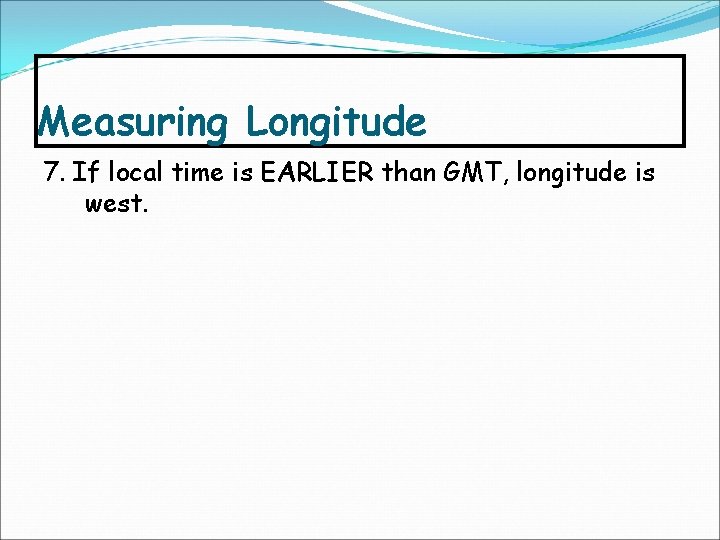 Measuring Longitude

7. If local time is EARLIER than GMT, longitude is west.